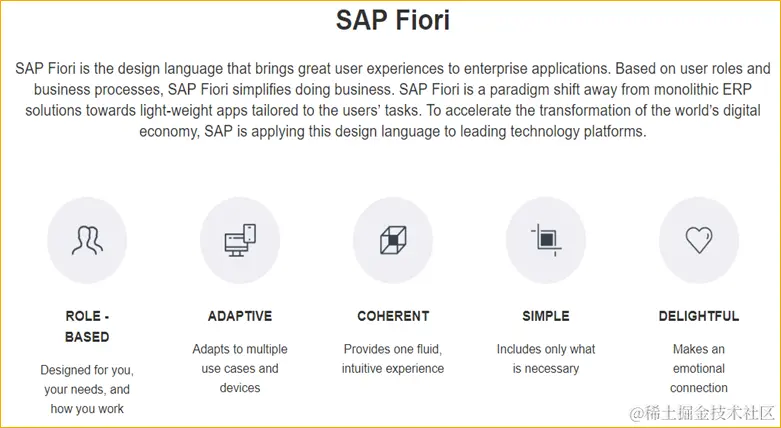 SAP Fiori

SAP Fiori is the design language that brings great user experiences to enterprise applications. Based on user roles and business processes, SAP Fiori simplifies doing business. SAP Fiori is a paradigm shift away from monolithic ERP solutions towards light-weight apps tailored to the users' tasks. To accelerate the transformation of the world's digital economy, SAP is applying this design language to leading technology platforms.

ROLE - BASED

Designed for you, your needs, and how you work

ADAPTIVE

Adapts to multiple use cases and devices

COHERENT

Provides one fluid, intuitive experience

SIMPLE

Includes only what is necessary

DELIGHTFUL

Makes an emotional connection

@稀土掘金技术社区